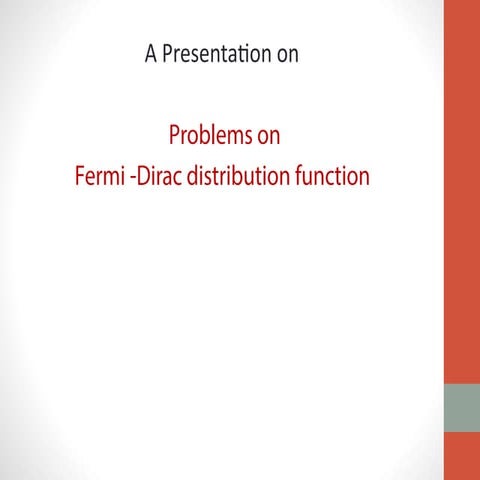 A Presentation on

Problems on
Fermi -Dirac distribution function